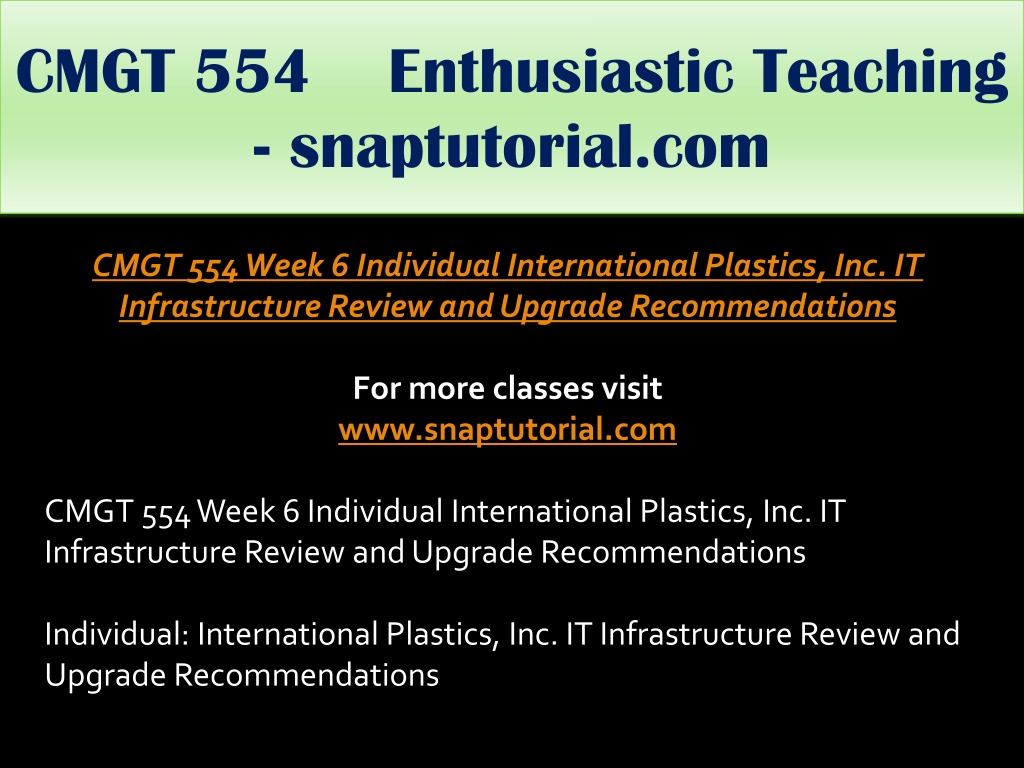 CMGT 554 Enthusiastic Teaching - snaptutorial.com

CMGT 554 Week 6 Individual International Plastics, Inc. IT Infrastructure Review and Upgrade Recommendations

For more classes visit
www.snaptutorial.com

CMGT 554 Week 6 Individual International Plastics, Inc. IT Infrastructure Review and Upgrade Recommendations

Individual: International Plastics, Inc. IT Infrastructure Review and Upgrade Recommendations